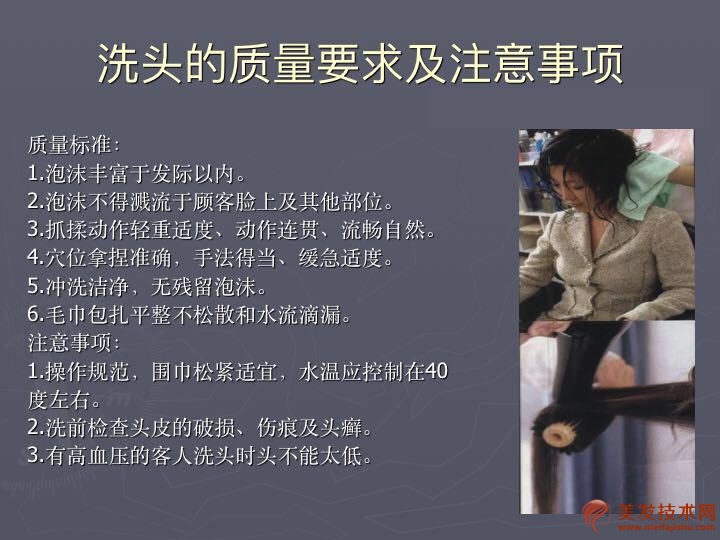 洗头的质量要求及注意事项

质量标准:
1.泡沫丰富于发际以内。
2.泡沫不得溅流于顾客脸上及其他部位。
3.抓揉动作轻重适度、动作连贯、流畅自然。
4.穴位拿捏准确，手法得当、缓急适度。
5.冲洗洁净，无残留泡沫。
6.毛巾包扎平整不松散和水流滴漏。
注意事项:
1.操作规范，围巾松紧适宜，水温应控制在40度左右。
2.洗前检查头皮的破损、伤痕及头癣。
3.有高血压的客人洗头时头不能太低。

美发技术网
www.meifajishu.com